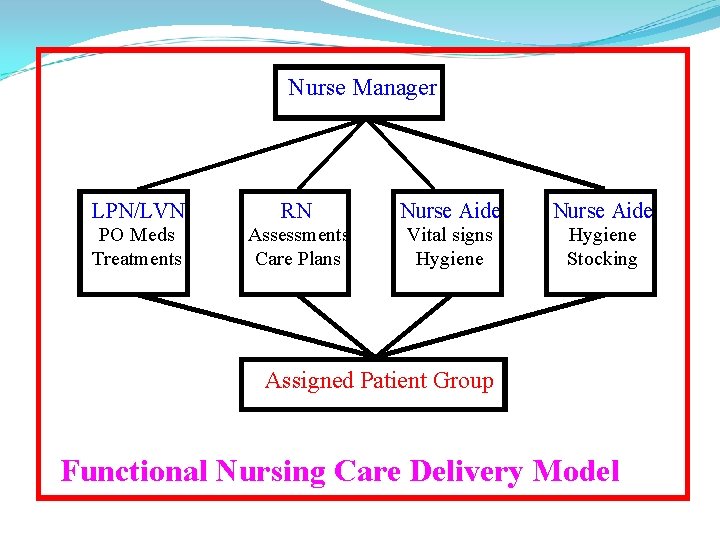 Nurse Manager

LPN/LVN
PO Meds
Treatments

RN
Assessments
Care Plans

Nurse Aide
Vital signs
Hygiene

Nurse Aide
Hygiene
Stocking

Assigned Patient Group

Functional Nursing Care Delivery Model